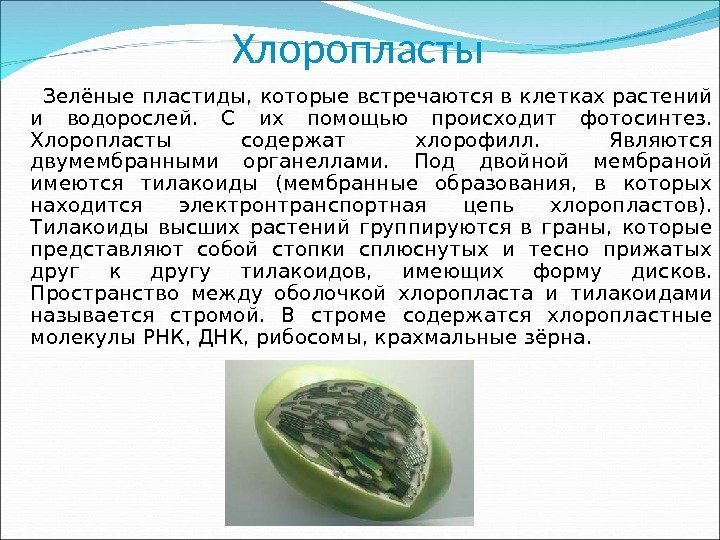 Хлоропласты

Зелёные пластиды, которые встречаются в клетках растений и водорослей. С их помощью происходит фотосинтез. Хлоропласты содержат хлорофилл. Являются двумембранными органеллами. Под двойной мембраной имеются тилакоиды (мембранные образования, в которых находится электронтранспортная цепь хлоропластов). Тилакоиды высших растений группируются в граны, которые представляют собой стопки сплюснутых и тесно прижатых друг к другу тилакоидов, имеющих форму дисков. Пространство между оболочкой хлоропласта и тилакоидами называется стромой. В строме содержатся хлоропластные молекулы РНК, ДНК, рибосомы, крахмальные зёрна.